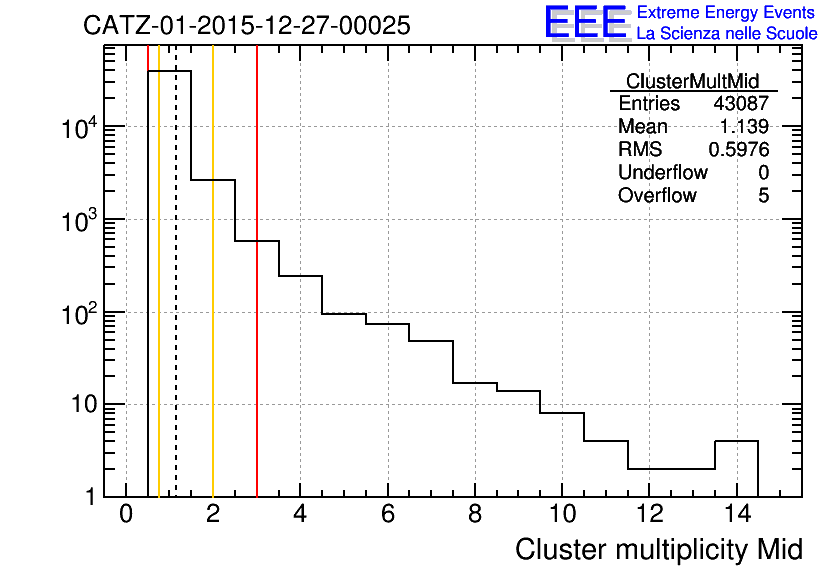 CATZ-01-2015-12-27-00025

EEE Extreme Energy Events
La Scienza nelle Scuole

| ClusterMultMid | |
|---|---|
| Entries | 43087 |
| Mean | 1.139 |
| RMS | 0.5976 |
| Underflow | 0 |
| Overflow | 5 |

$10^4$
$10^3$
$10^2$
10
1

0 2 4 6 8 10 12 14

Cluster multiplicity Mid